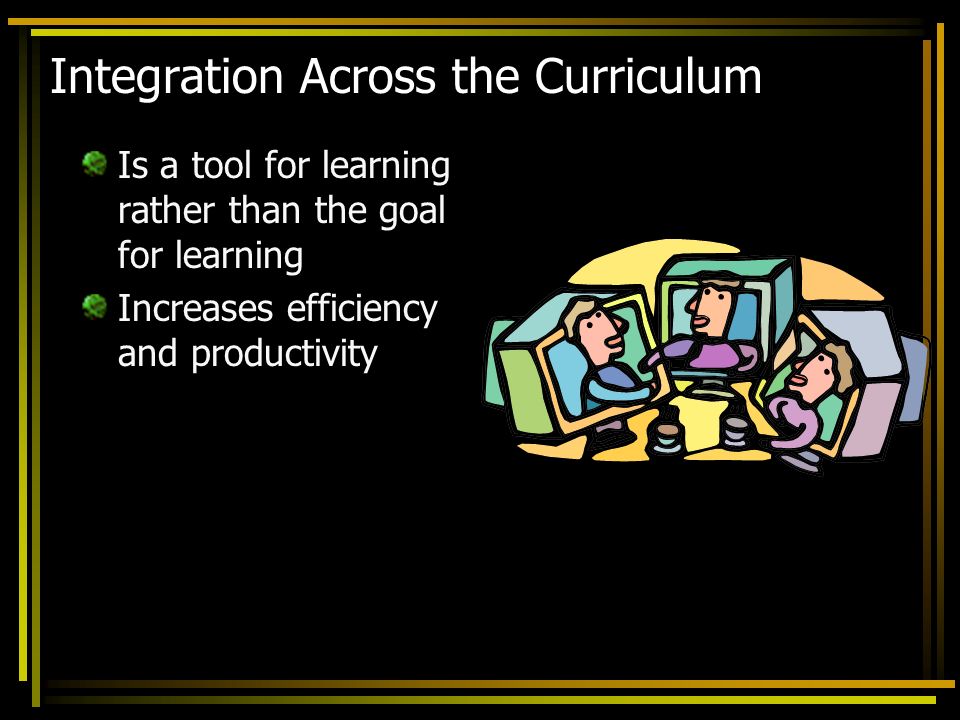 Integration Across the Curriculum

Is a tool for learning rather than the goal for learning

Increases efficiency and productivity